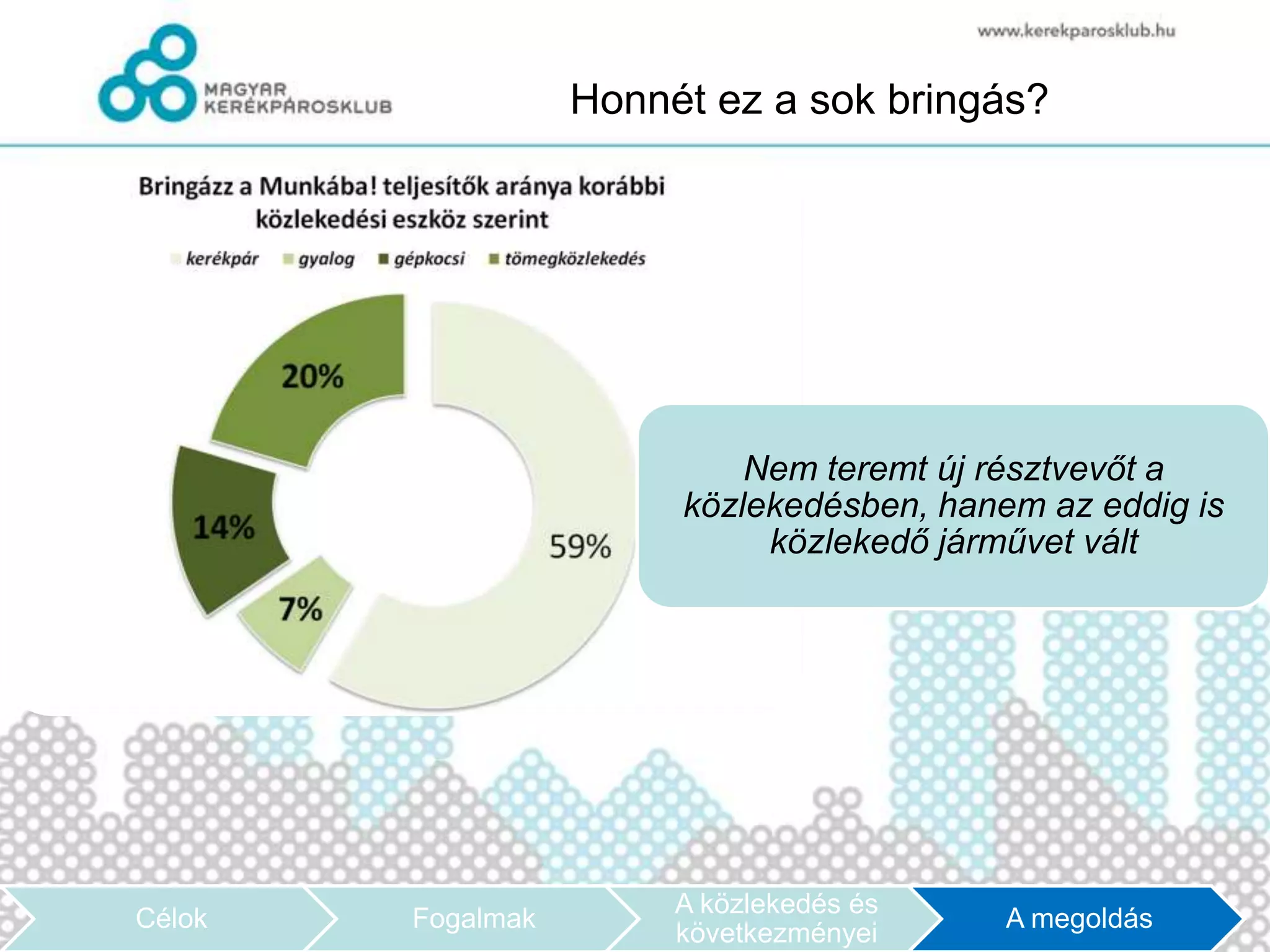 MAGYAR KERÉKPÁROSKLUB

www.kerekparosklub.hu

Honnét ez a sok bringás?

Bringázz a Munkába! teljesítők aránya korábbi közlekedési eszköz szerint

kerékpár gyalog gépkocsi tömegközlekedés

20%

14%

7%

59%

Nem teremt új résztvevőt a közlekedésben, hanem az eddig is közlekedő járművet vált

Célok

Fogalmak

A közlekedés és következményei

A megoldás